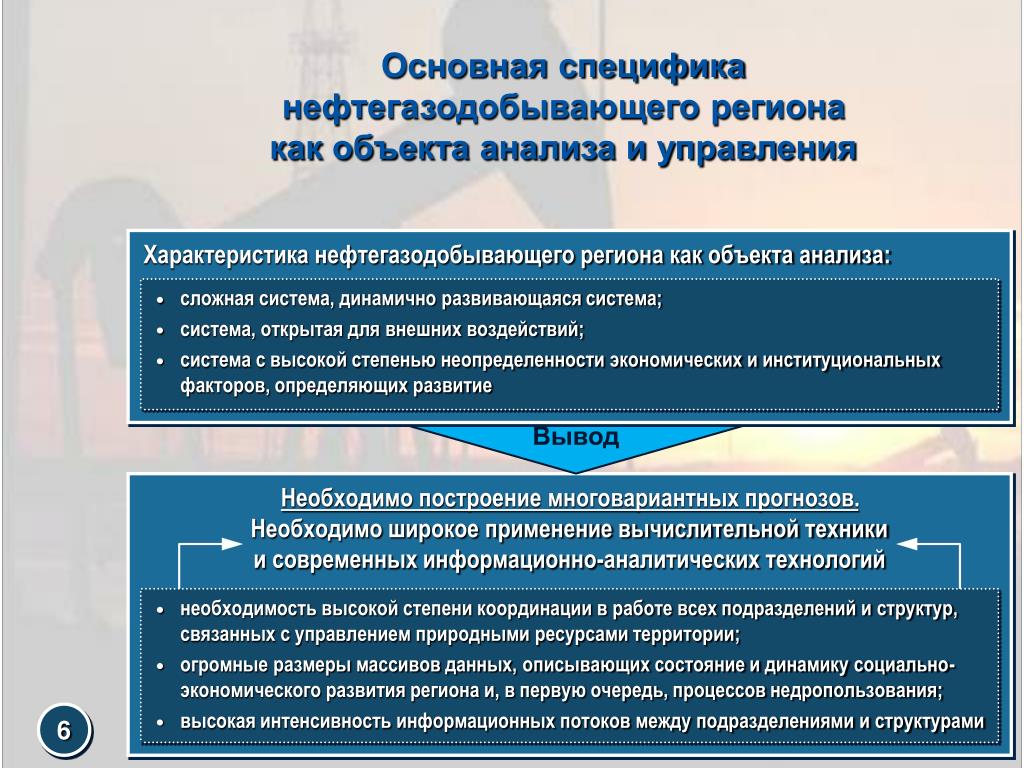 Основная специфика нефтегазодобывающего региона как объекта анализа и управления

Характеристика нефтегазодобывающего региона как объекта анализа:

• сложная система, динамично развивающаяся система;
• система, открытая для внешних воздействий;
• система с высокой степенью неопределенности экономических и институциональных факторов, определяющих развитие

Вывод

Необходимо построение многовариантных прогнозов.
Необходимо широкое применение вычислительной техники и современных информационно-аналитических технологий

• необходимость высокой степени координации в работе всех подразделений и структур, связанных с управлением природными ресурсами территории;
• огромные размеры массивов данных, описывающих состояние и динамику социально-экономического развития региона и, в первую очередь, процессов недропользования;
• высокая интенсивность информационных потоков между подразделениями и структурами

6